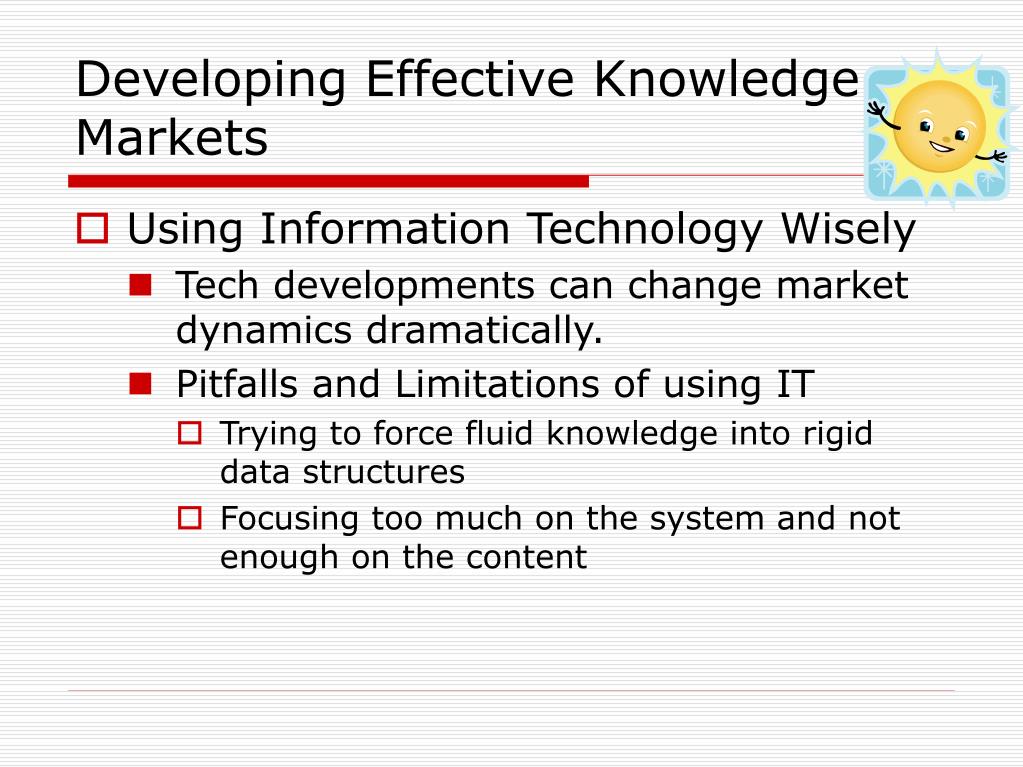 Developing Effective Knowledge Markets

Using Information Technology Wisely

Tech developments can change market dynamics dramatically.

Pitfalls and Limitations of using IT

Trying to force fluid knowledge into rigid data structures

Focusing too much on the system and not enough on the content